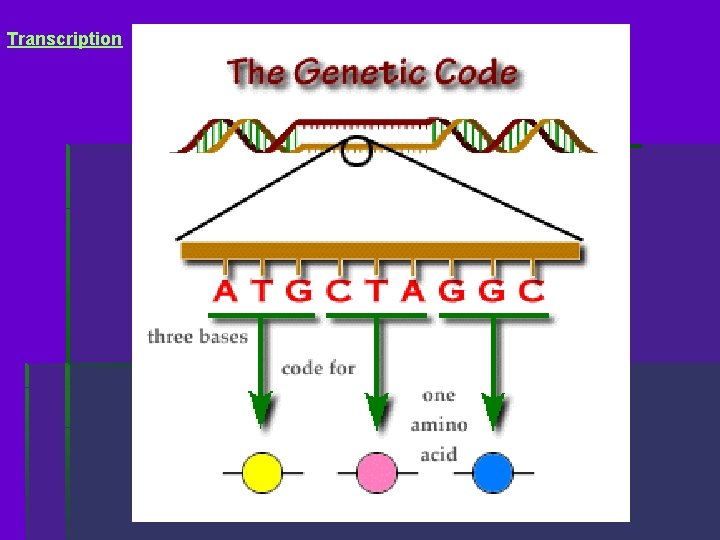 Transcription

The Genetic Code

A T G C T A G G C

three bases

code for

one amino acid